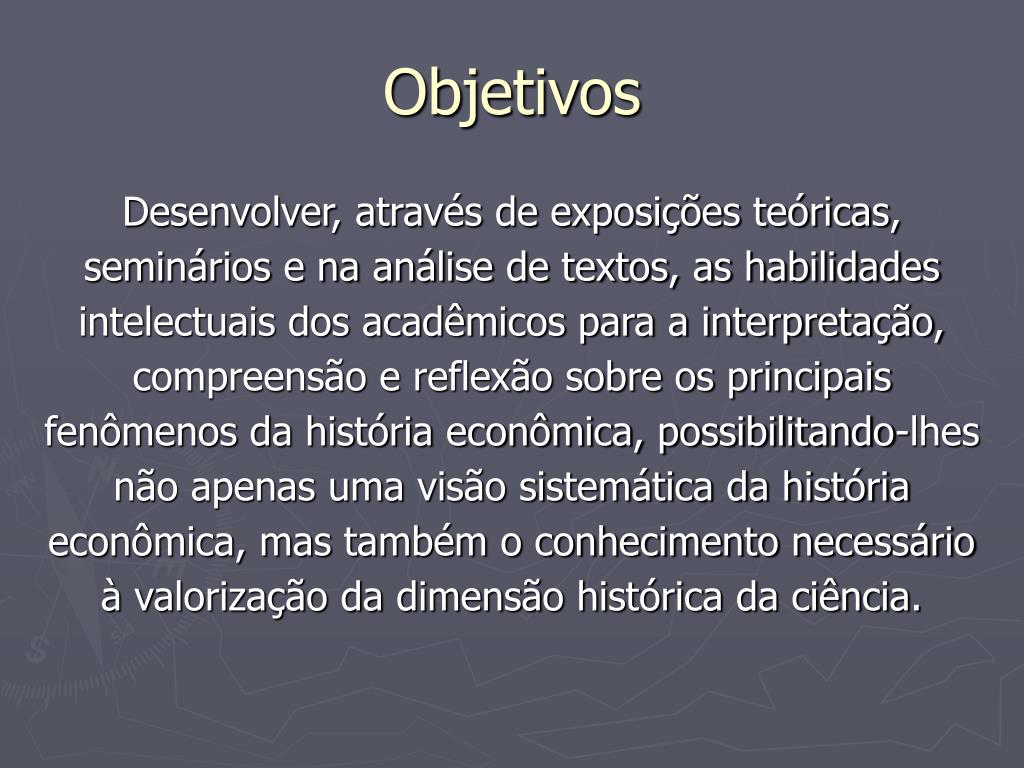 Objetivos

Desenvolver, através de exposições teóricas, seminários e na análise de textos, as habilidades intelectuais dos acadêmicos para a interpretação, compreensão e reflexão sobre os principais fenômenos da história econômica, possibilitando-lhes não apenas uma visão sistemática da história econômica, mas também o conhecimento necessário à valorização da dimensão histórica da ciência.